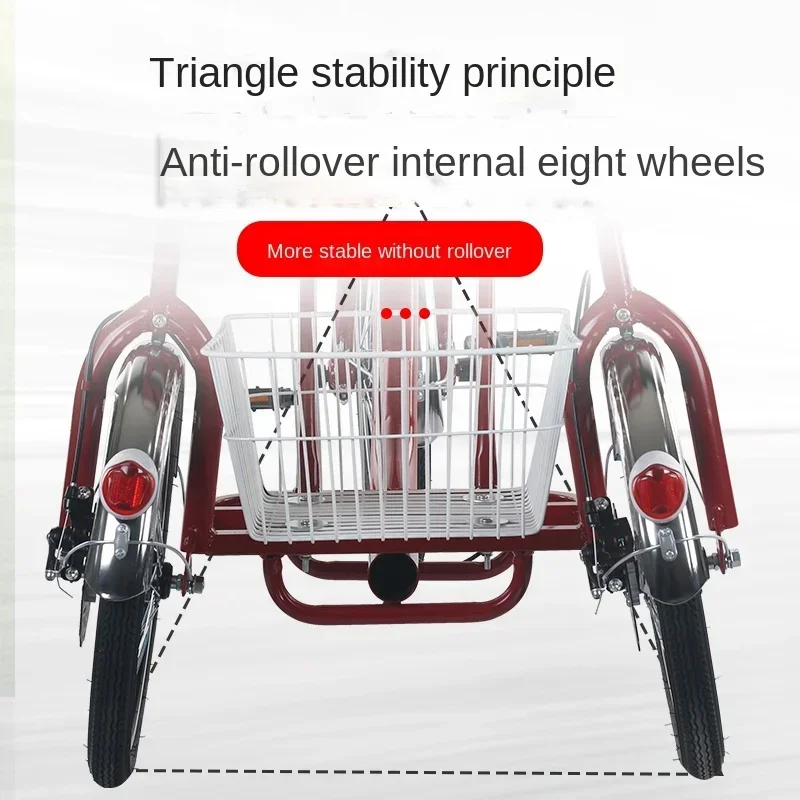 Triangle stability principle

Anti-rollover internal eight wheels

More stable without rollover